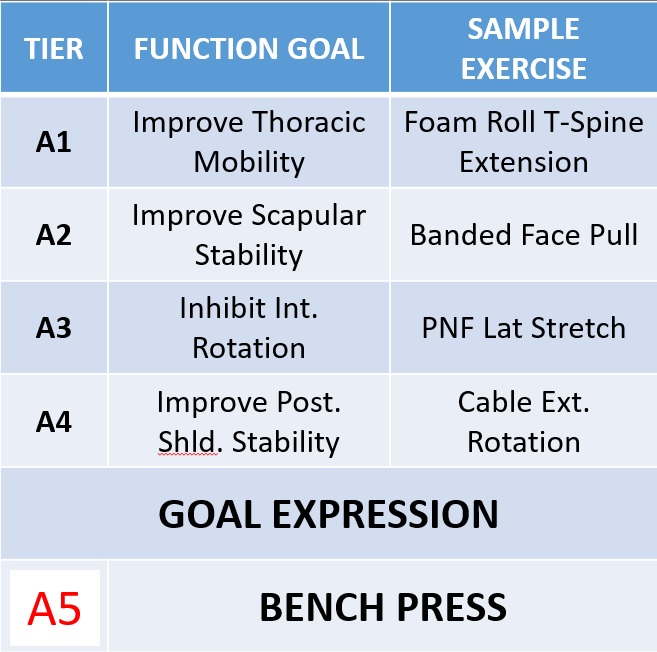 | TIER | FUNCTION GOAL | SAMPLE EXERCISE |
|---|---|---|
| A1 | Improve Thoracic Mobility | Foam Roll T-Spine Extension |
| A2 | Improve Scapular Stability | Banded Face Pull |
| A3 | Inhibit Int. Rotation | PNF Lat Stretch |
| A4 | Improve Post. Shld. Stability | Cable Ext. Rotation |
| GOAL EXPRESSION | | |
| A5 | BENCH PRESS | |